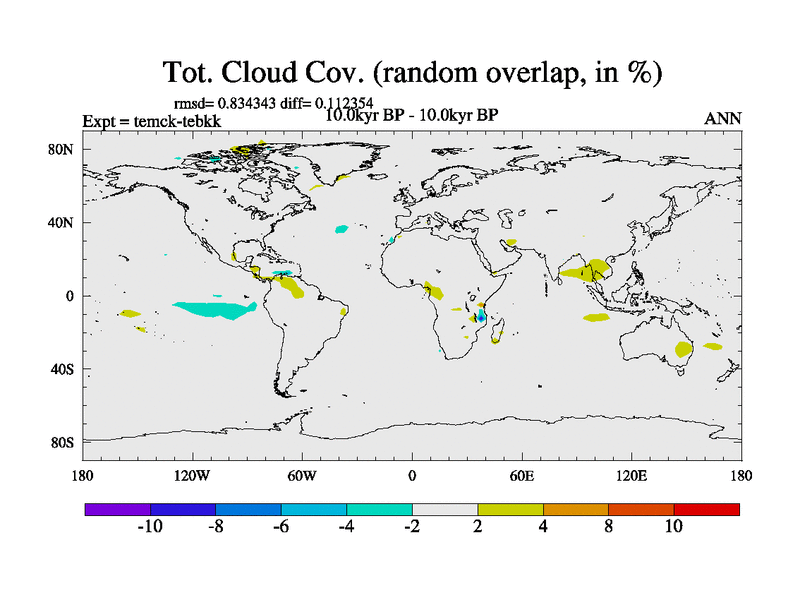 Tot. Cloud Cov. (random overlap, in %)

rmsd= 0.834343 diff= 0.112354
Expt = temck-tebkk
10.0kyr BP - 10.0kyr BP
ANN

80N
40N
0
40S
80S

180
120W
60W
0
60E
120E
180

-10
-8
-6
-4
-2
2
4
8
10